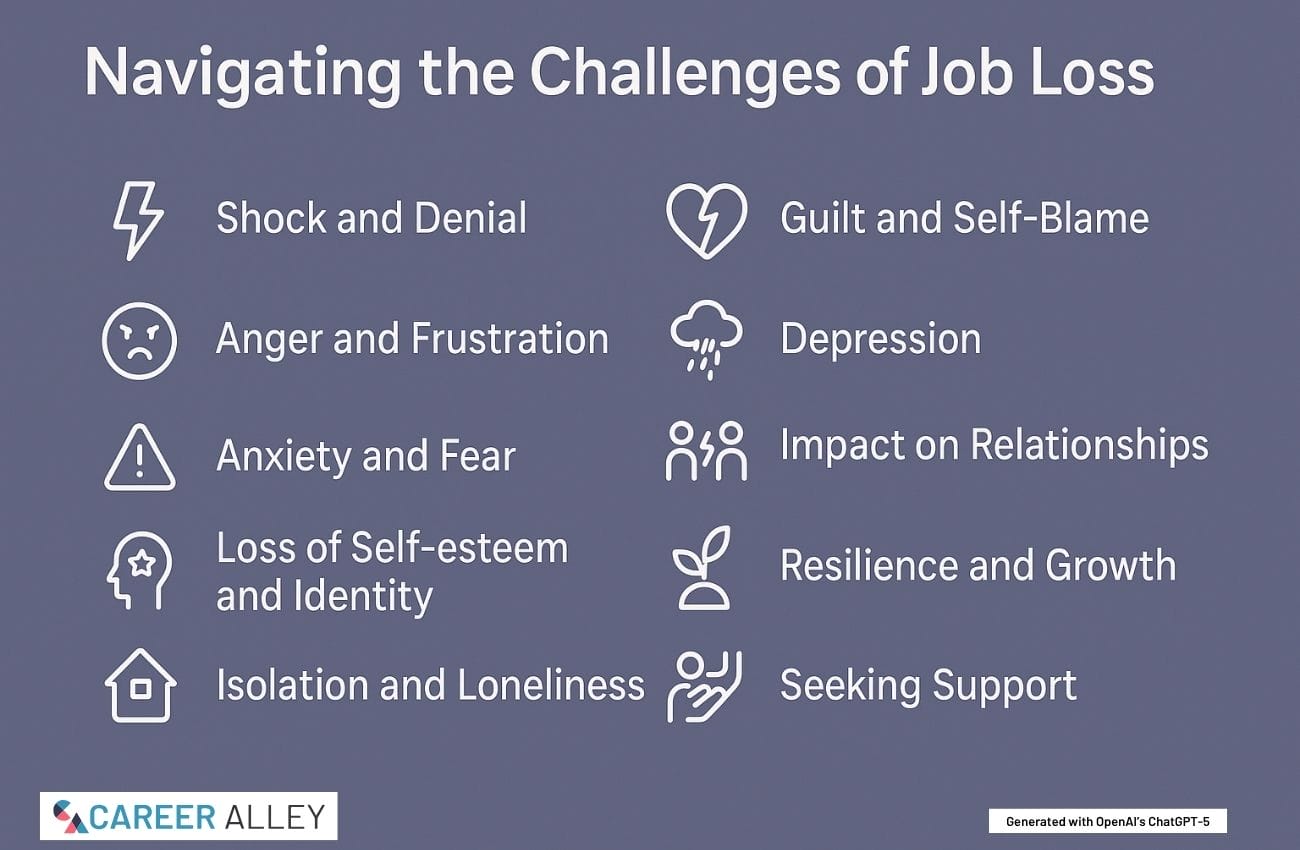 Navigating the Challenges of Job Loss

Shock and Denial

Anger and Frustration

Anxiety and Fear

Loss of Self-esteem and Identity

Isolation and Loneliness

Guilt and Self-Blame

Depression

Impact on Relationships

Resilience and Growth

Seeking Support

CAREER ALLEY

Generated with OpenAI's ChatGPT-5